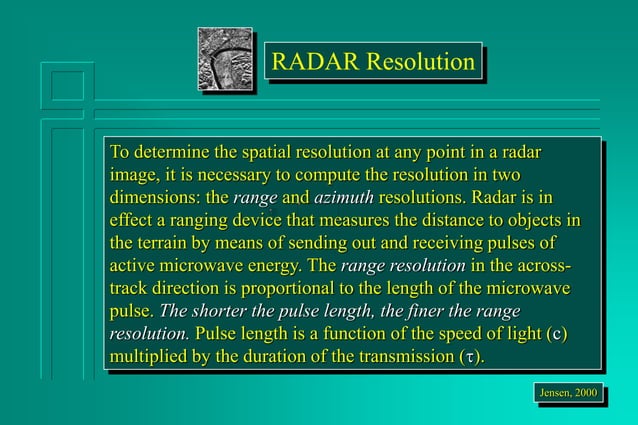 RADAR Resolution

To determine the spatial resolution at any point in a radar image, it is necessary to compute the resolution in two dimensions: the range and azimuth resolutions. Radar is in effect a ranging device that measures the distance to objects in the terrain by means of sending out and receiving pulses of active microwave energy. The range resolution in the across-track direction is proportional to the length of the microwave pulse. The shorter the pulse length, the finer the range resolution. Pulse length is a function of the speed of light (c) multiplied by the duration of the transmission ($\tau$).

Jensen, 2000